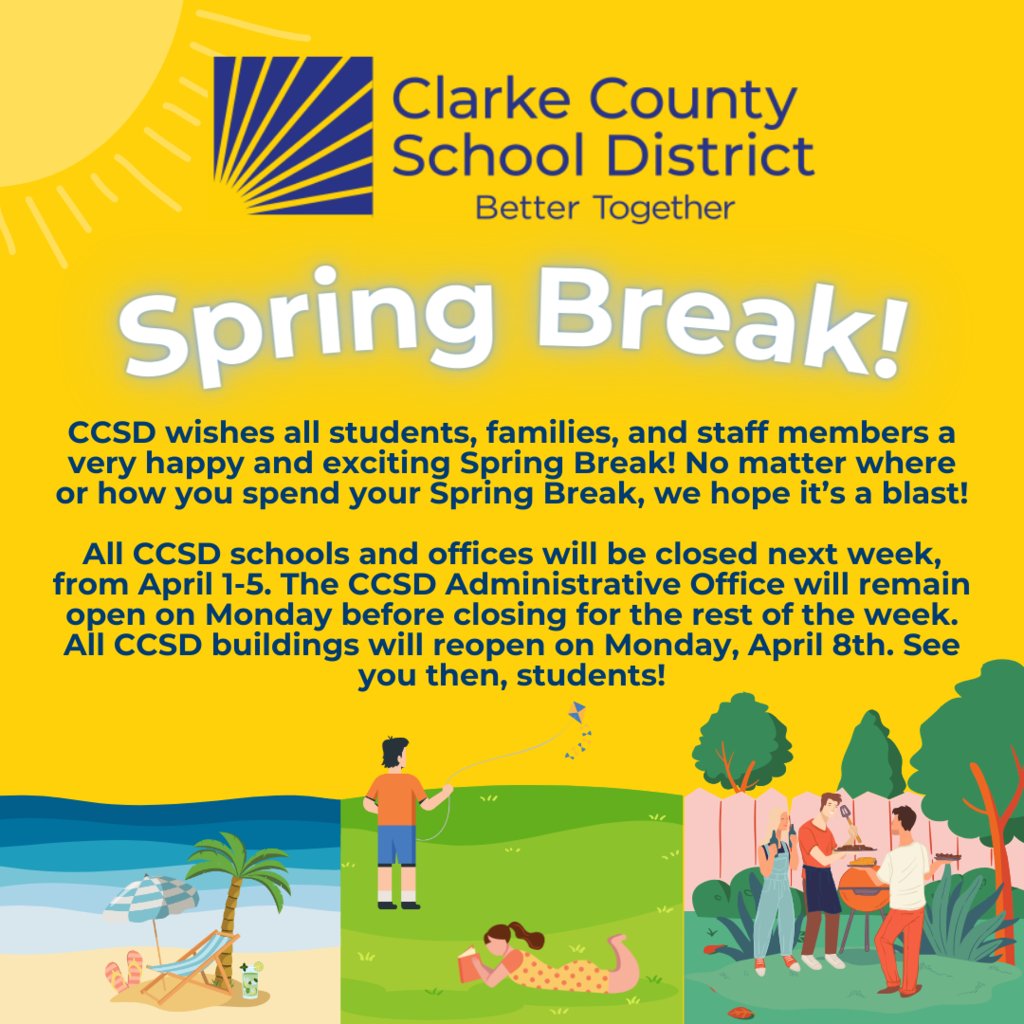 Clarke County School District
Better Together

Spring Break!

CCSD wishes all students, families, and staff members a very happy and exciting Spring Break! No matter where or how you spend your Spring Break, we hope it's a blast!

All CCSD schools and offices will be closed next week, from April 1-5. The CCSD Administrative Office will remain open on Monday before closing for the rest of the week. All CCSD buildings will reopen on Monday, April 8th. See you then, students!